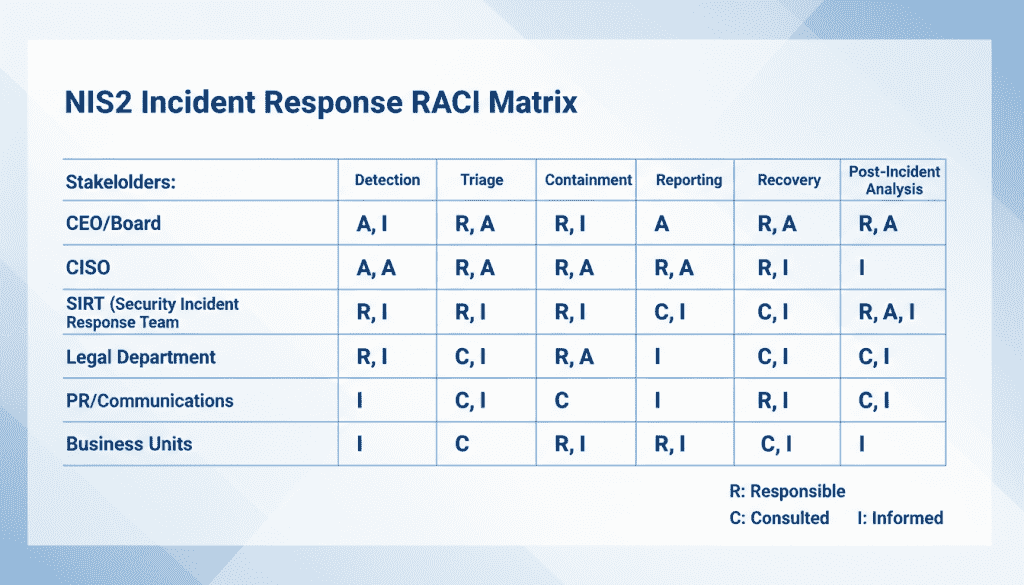 NIS2 Incident Response RACI Matrix

| Stakelolders: | Detection | Triage | Containment | Reporting | Recovery | Post-Incident Analysis |
|---|---|---|---|---|---|---|
| CEO/Board | A, I | R, A | R, I | A | R, A | R, A |
| CISO | A, A | R, A | R, A | R, A | R, I | I |
| SIRT (Security Incident Response Team | R, I | R, I | R, I | C, I | C, I | R, A, I |
| Legal Department | R, I | C, I | R, A | I | C, I | C, I |
| PR/Communications | I | C, I | C | I | R, I | C, I |
| Business Units | I | C | R, I | R, I | C, I | I |

R: Responsible
C: Consulted I: Informed